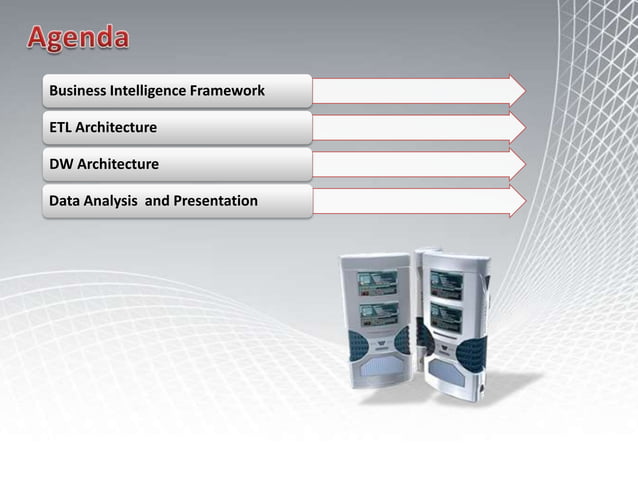 Agenda

Business Intelligence Framework

ETL Architecture

DW Architecture

Data Analysis  and Presentation